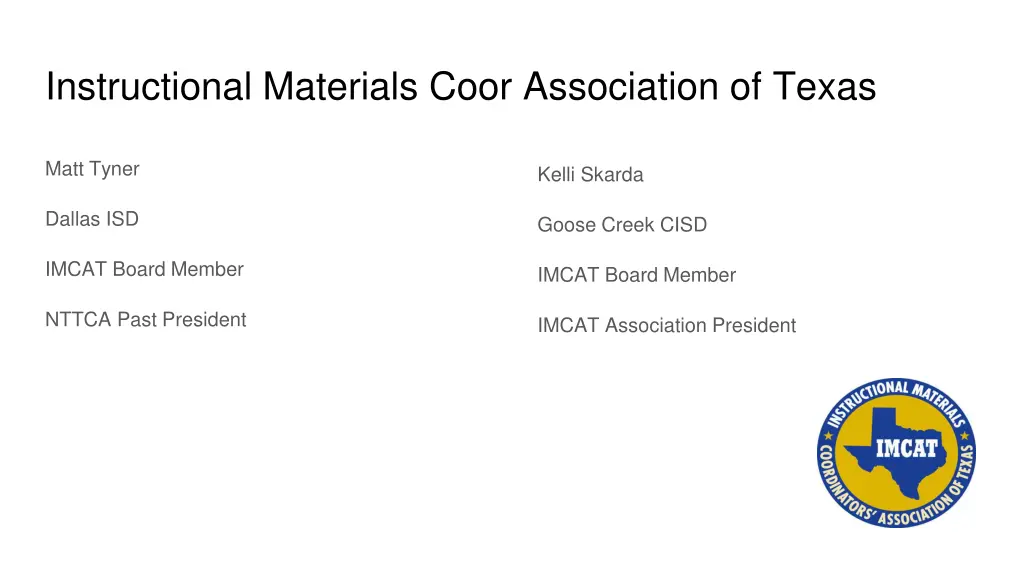 Instructional Materials Coor Association of Texas

Matt Tyner

Dallas ISD

IMCAT Board Member

NTTCA Past President

Kelli Skarda

Goose Creek CISD

IMCAT Board Member

IMCAT Association President

INSTRUCTIONAL MATERIALS COORDINATORS' ASSOCIATION OF TEXAS

IMCAT